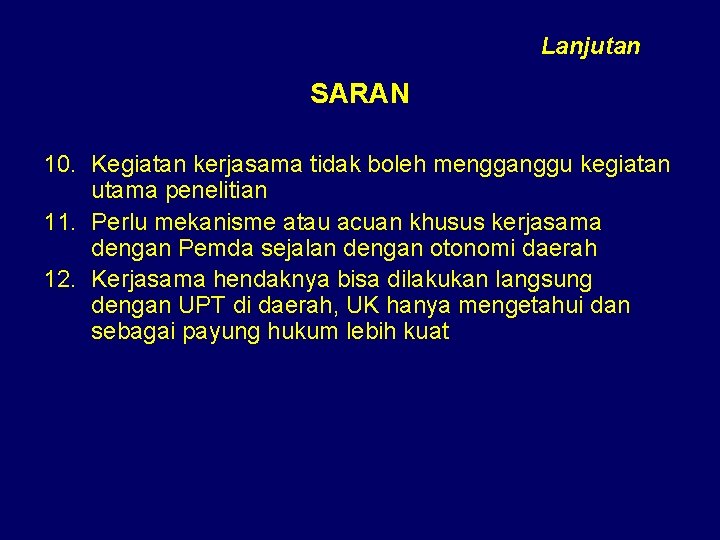 Lanjutan

SARAN

10. Kegiatan kerjasama tidak boleh mengganggu kegiatan utama penelitian

11. Perlu mekanisme atau acuan khusus kerjasama dengan Pemda sejalan dengan otonomi daerah

12. Kerjasama hendaknya bisa dilakukan langsung dengan UPT di daerah, UK hanya mengetahui dan sebagai payung hukum lebih kuat